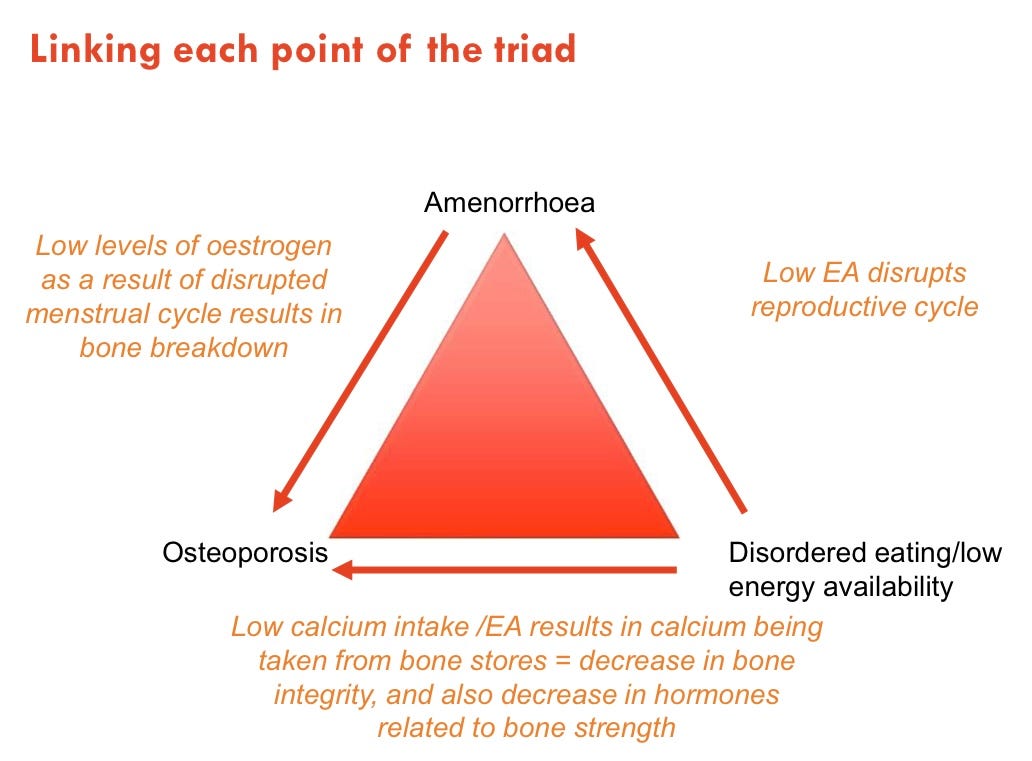 Linking each point of the triad

Amenorrhoea

Low levels of oestrogen as a result of disrupted menstrual cycle results in bone breakdown

Low EA disrupts reproductive cycle

Osteoporosis

Disordered eating/low energy availability

Low calcium intake /EA results in calcium being taken from bone stores = decrease in bone integrity, and also decrease in hormones related to bone strength